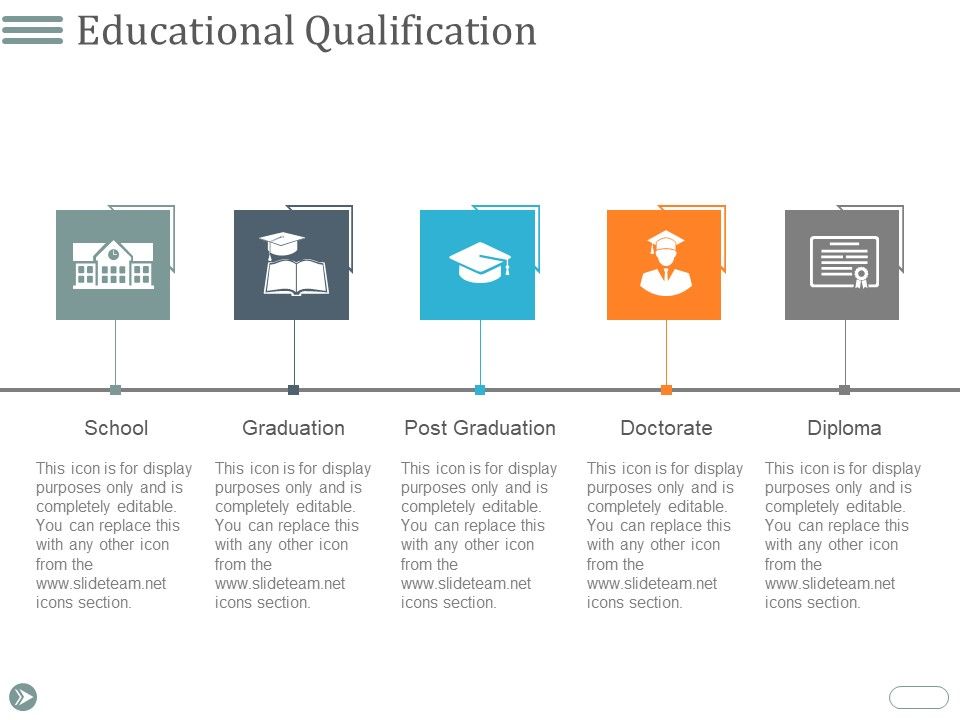 Educational Qualification

School

This icon is for display purposes only and is completely editable. You can replace this with any other icon from the www.slideteam.net icons section.

Graduation

This icon is for display purposes only and is completely editable. You can replace this with any other icon from the www.slideteam.net icons section.

Post Graduation

This icon is for display purposes only and is completely editable. You can replace this with any other icon from the www.slideteam.net icons section.

Doctorate

This icon is for display purposes only and is completely editable. You can replace this with any other icon from the www.slideteam.net icons section.

Diploma

This icon is for display purposes only and is completely editable. You can replace this with any other icon from the www.slideteam.net icons section.